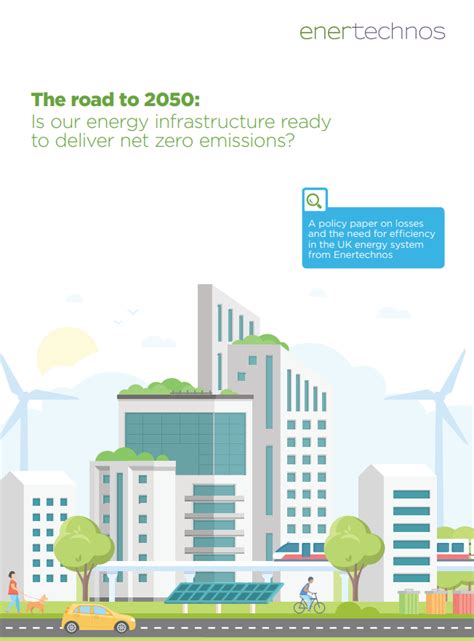 enertechnos

The road to 2050:
Is our energy infrastructure ready to deliver net zero emissions?

A policy paper on losses and the need for efficiency in the UK energy system from Enertechnos